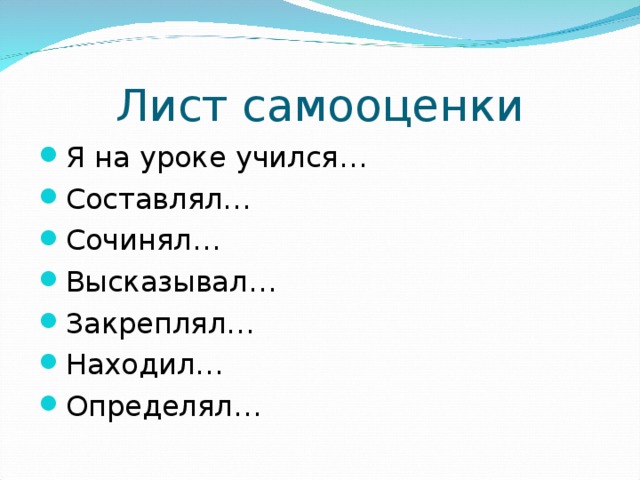 Лист самооценки

- Я на уроке учился…
- Составлял…
- Сочинял…
- Высказывал…
- Закреплял…
- Находил…
- Определял…